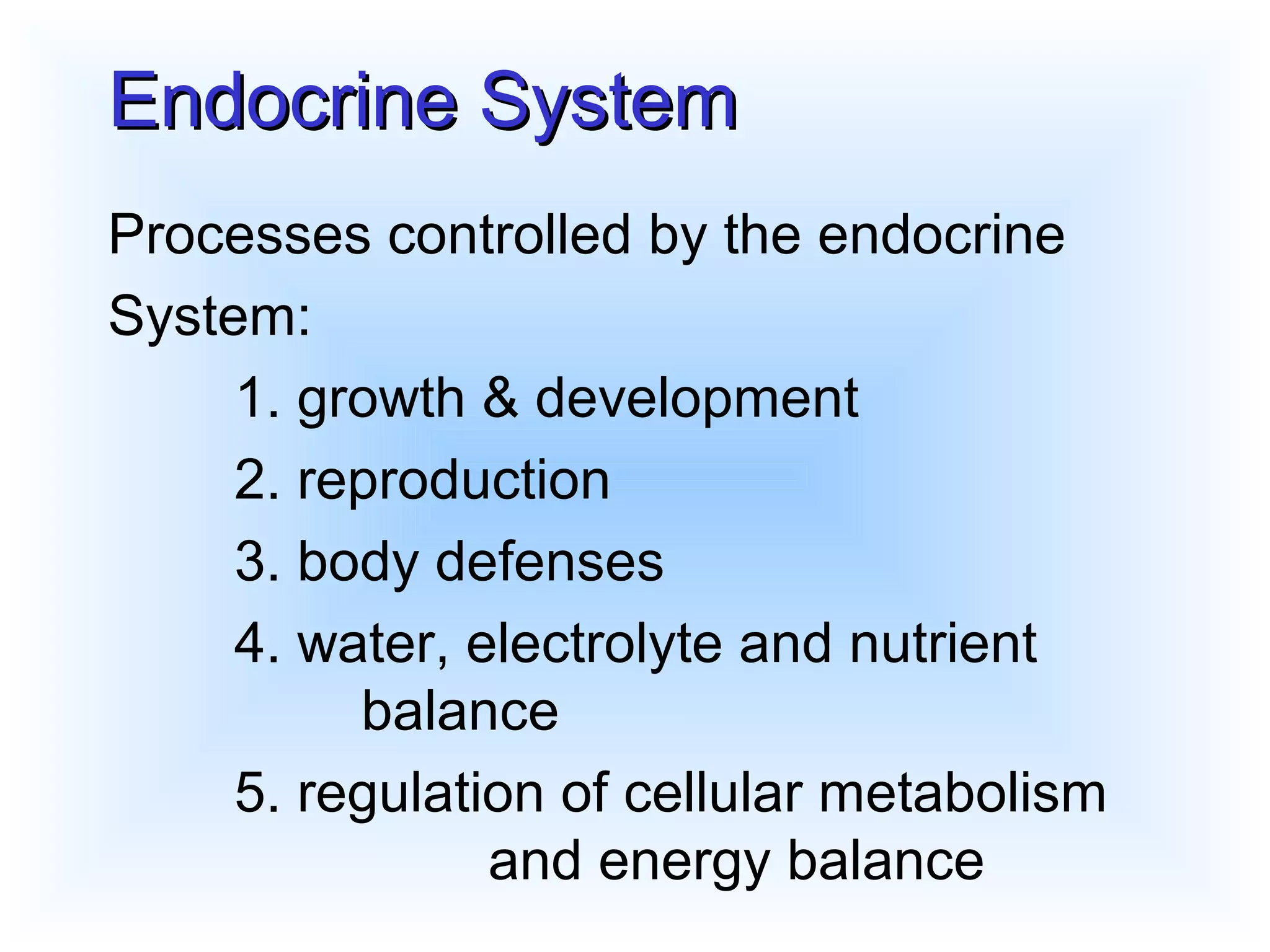 Endocrine System

Processes controlled by the endocrine System:

1. growth & development
2. reproduction
3. body defenses
4. water, electrolyte and nutrient balance
5. regulation of cellular metabolism and energy balance